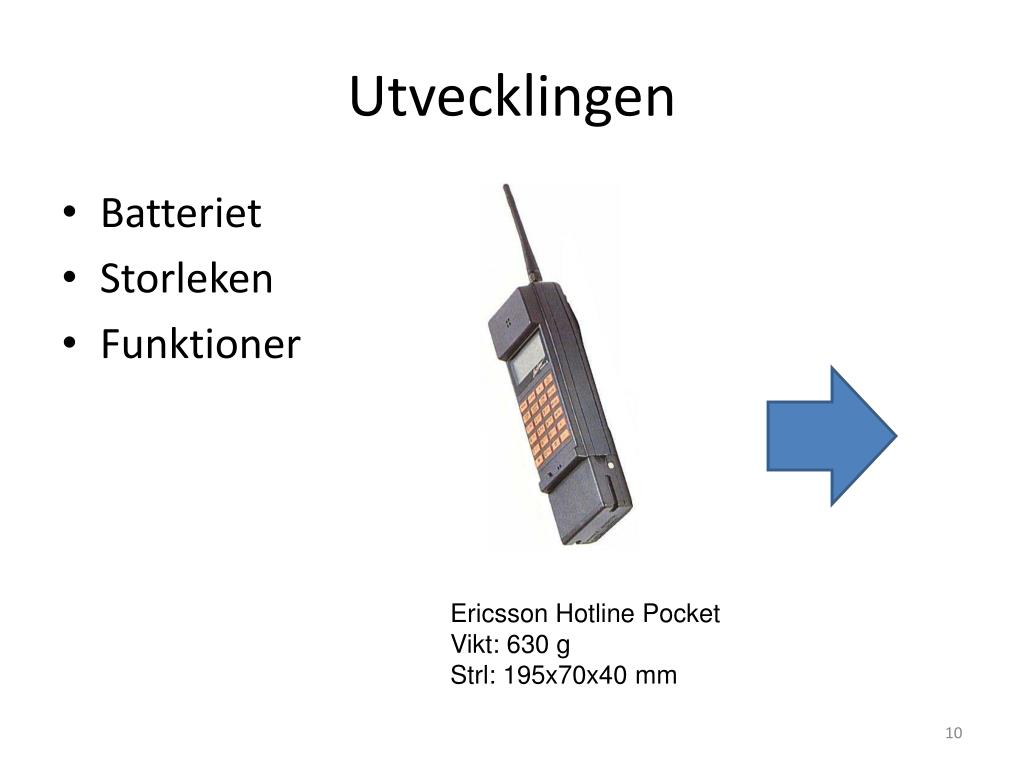 Utvecklingen

• Batteriet
• Storleken
• Funktioner

Ericsson Hotline Pocket
Vikt: 630 g
Strl: 195x70x40 mm

10